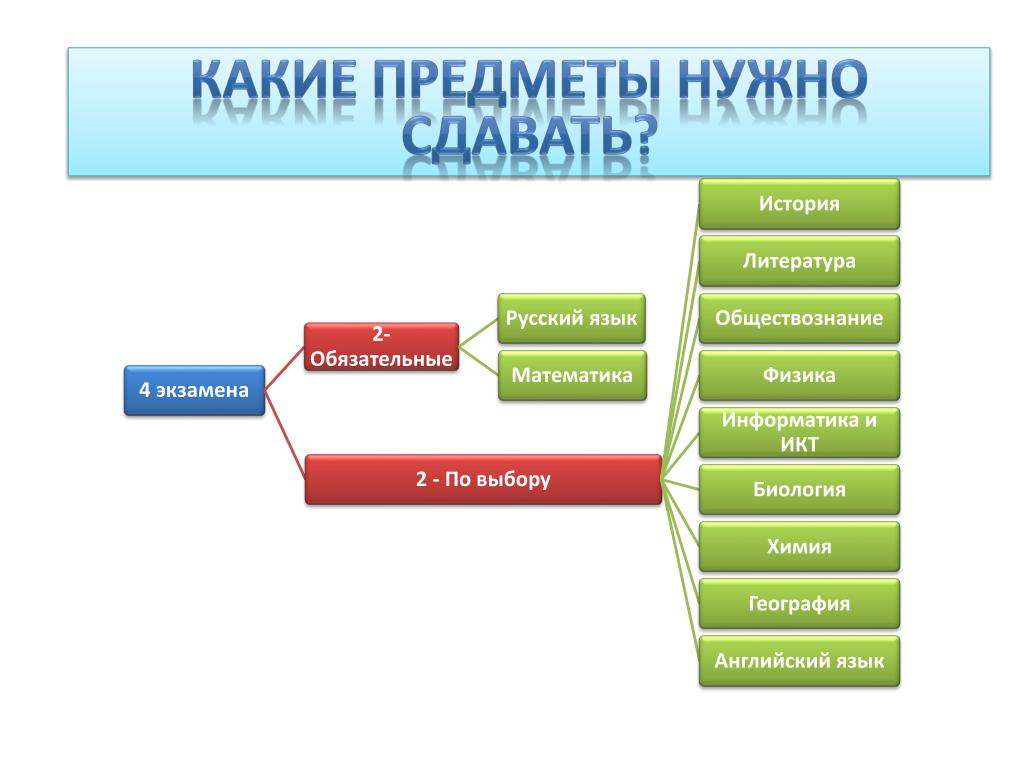 КАКИЕ ПРЕДМЕТЫ НУЖНО СДАВАТЬ?

4 экзамена

2- Обязательные

Русский язык

Математика

2 - По выбору

История

Литература

Обществознание

Физика

Информатика и ИКТ

Биология

Химия

География

Английский язык